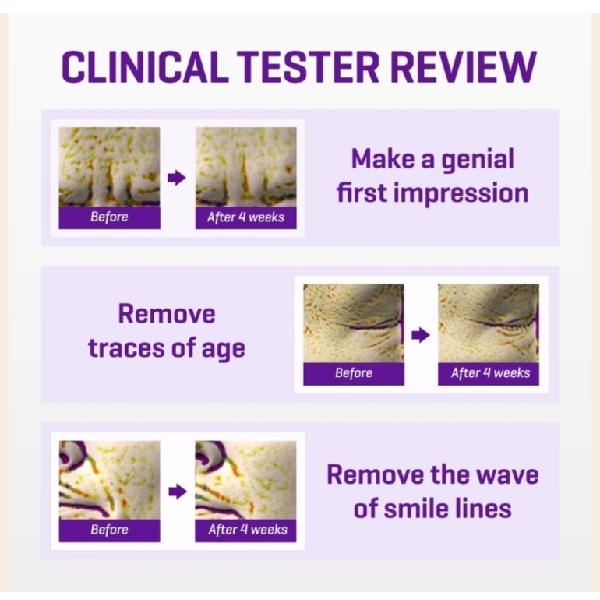 CLINICAL TESTER REVIEW

Before

After 4 weeks

Make a genial first impression

Remove traces of age

Before

After 4 weeks

Before

After 4 weeks

Remove the wave of smile lines